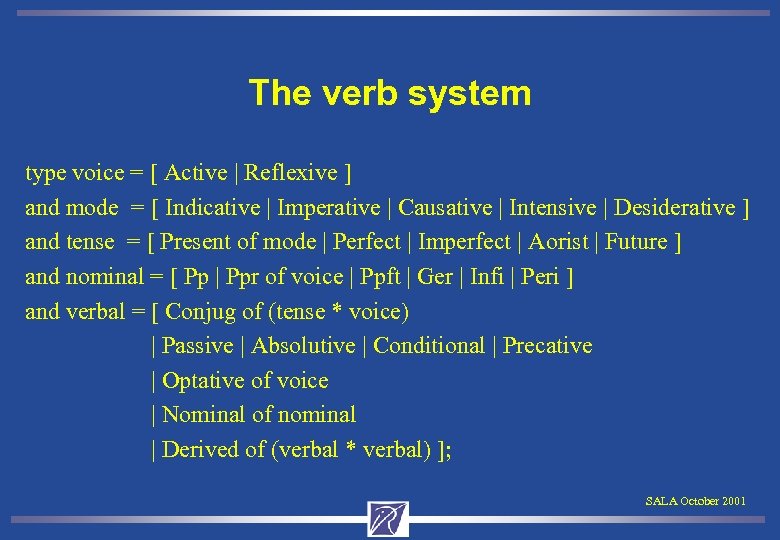 The verb system

type voice = [ Active | Reflexive ]
and mode = [ Indicative | Imperative | Causative | Intensive | Desiderative ]
and tense = [ Present of mode | Perfect | Imperfect | Aorist | Future ]
and nominal = [ Pp | Ppr of voice | Ppft | Ger | Infi | Peri ]
and verbal = [ Conjug of (tense * voice)
| Passive | Absolutive | Conditional | Precative
| Optative of voice
| Nominal of nominal
| Derived of (verbal * verbal) ];

SALA October 2001